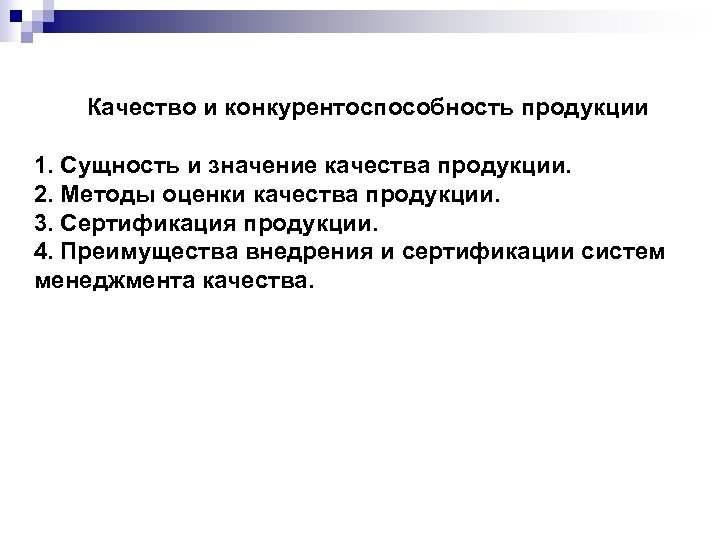 Качество и конкурентоспособность продукции

1. Сущность и значение качества продукции.
2. Методы оценки качества продукции.
3. Сертификация продукции.
4. Преимущества внедрения и сертификации систем менеджмента качества.